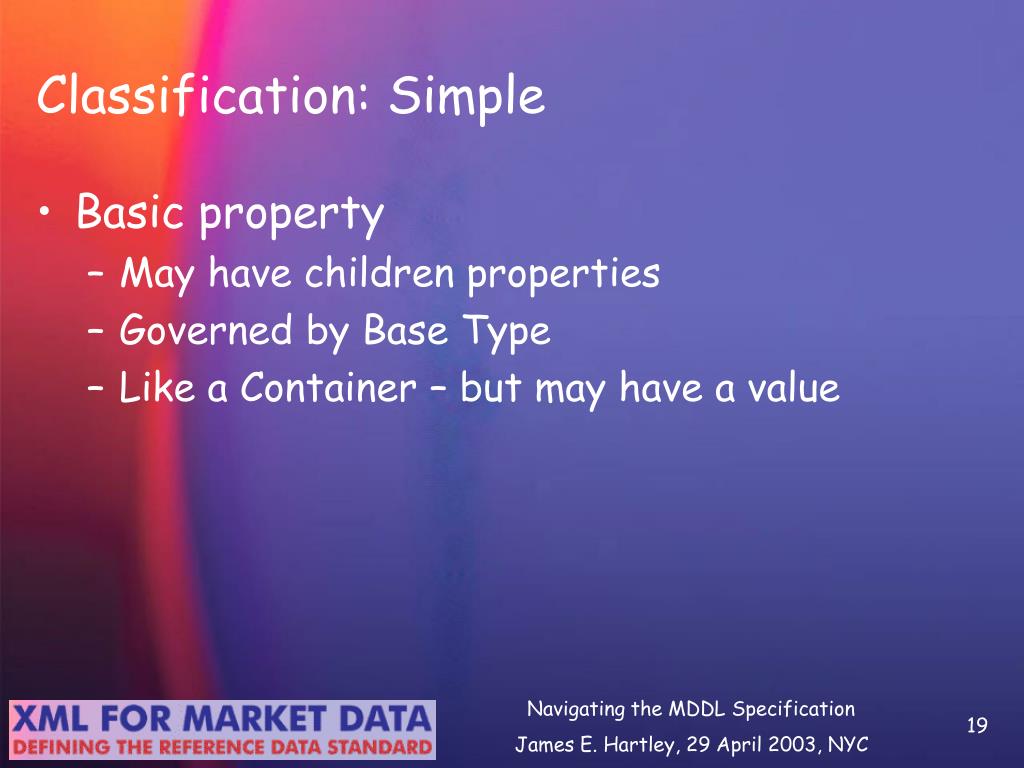 Classification: Simple

• Basic property
– May have children properties
– Governed by Base Type
– Like a Container – but may have a value

XML FOR MARKET DATA
DEFINING THE REFERENCE DATA STANDARD

Navigating the MDDL Specification
James E. Hartley, 29 April 2003, NYC

19